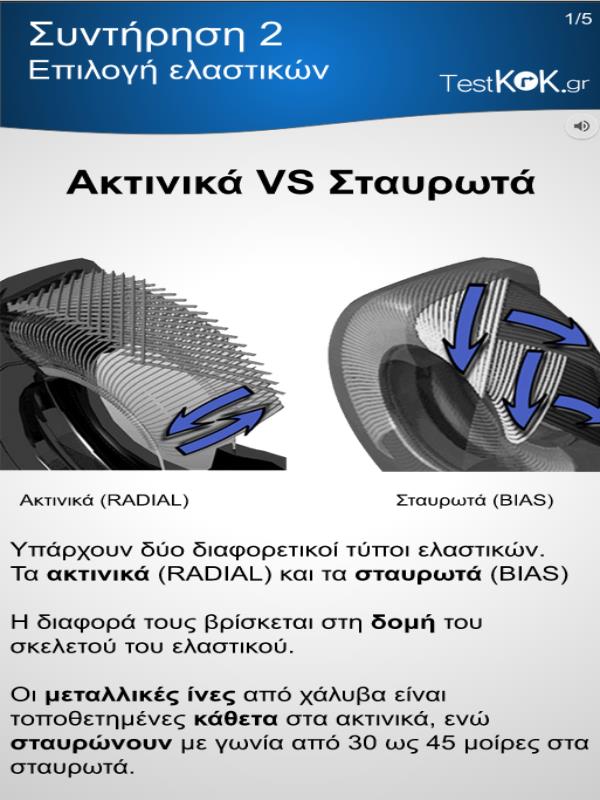 Συντήρηση 2
Επιλογή ελαστικών

1/5

TestKOK.gr

Ακτινικά VS Σταυρωτά

Ακτινικά (RADIAL)

Σταυρωτά (BIAS)

Υπάρχουν δύο διαφορετικοί τύποι ελαστικών. Τα ακτινικά (RADIAL) και τα σταυρωτά (BIAS)

Η διαφορά τους βρίσκεται στη δομή του σκελετού του ελαστικού.

Οι μεταλλικές ίνες από χάλυβα είναι τοποθετημένες κάθετα στα ακτινικά, ενώ σταυρώνουν με γωνία από 30 ως 45 μοίρες στα σταυρωτά.